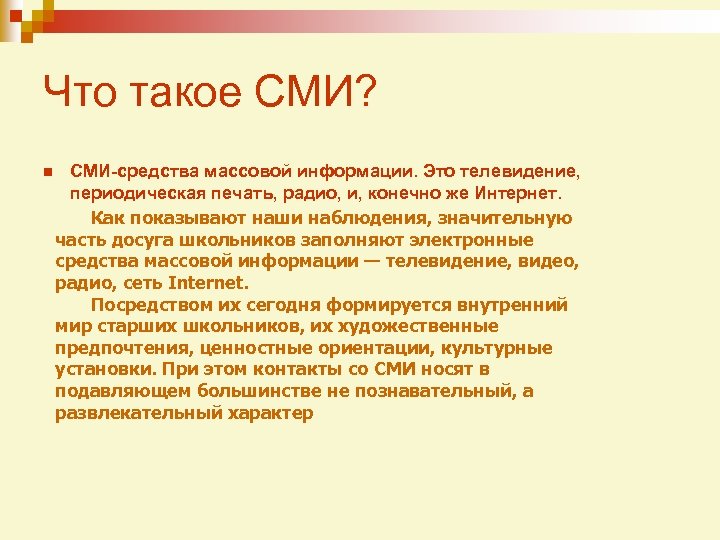 Что такое СМИ?

СМИ-средства массовой информации. Это телевидение, периодическая печать, радио, и, конечно же Интернет.

Как показывают наши наблюдения, значительную часть досуга школьников заполняют электронные средства массовой информации — телевидение, видео, радио, сеть Internet.

Посредством их сегодня формируется внутренний мир старших школьников, их художественные предпочтения, ценностные ориентации, культурные установки. При этом контакты со СМИ носят в подавляющем большинстве не познавательный, а развлекательный характер